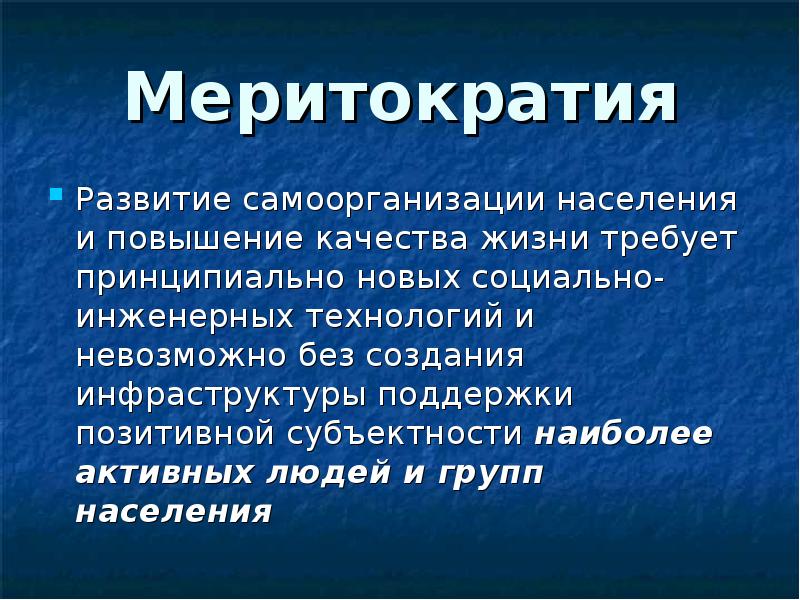 Меритократия

Развитие самоорганизации населения и повышение качества жизни требует принципиально новых социально-инженерных технологий и невозможно без создания инфраструктуры поддержки позитивной субъектности наиболее активных людей и групп населения